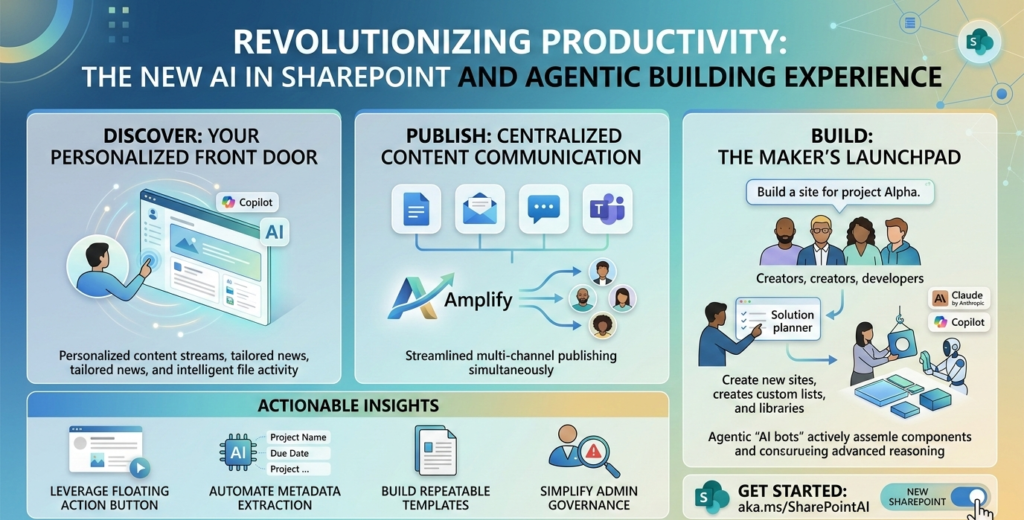 REVOLUTIONIZING PRODUCTIVITY:
THE NEW AI IN SHAREPOINT AND AGENTIC BUILDING EXPERIENCE

DISCOVER: YOUR PERSONALIZED FRONT DOOR

Copilot

AI

Personalized content streams, tailored news, tailored news, and intelligent file activity

PUBLISH: CENTRALIZED CONTENT COMMUNICATION

Amplify

Streamlined multi-channel publishing simultaneously

BUILD: THE MAKER'S LAUNCHPAD

Build a site for project Alpha.

Creators, creators, developers

Solution planner

Claude by Anthropic

Copilot

Create new sites, creates custom lists, and libraries

Agentic "AI bots" actively assemle components and consurueing advanced reasoning

ACTIONABLE INSIGHTS

LEVERAGE FLOATING ACTION BUTTON

AI

Project Name

Due Date

Project ...

AUTOMATE METADATA EXTRACTION

BUILD REPEATABLE TEMPLATES

SIMPLIFY ADMIN GOVERNANCE

GET STARTED:
aka.ms/SharePointAI

NEW SHAREPOINT